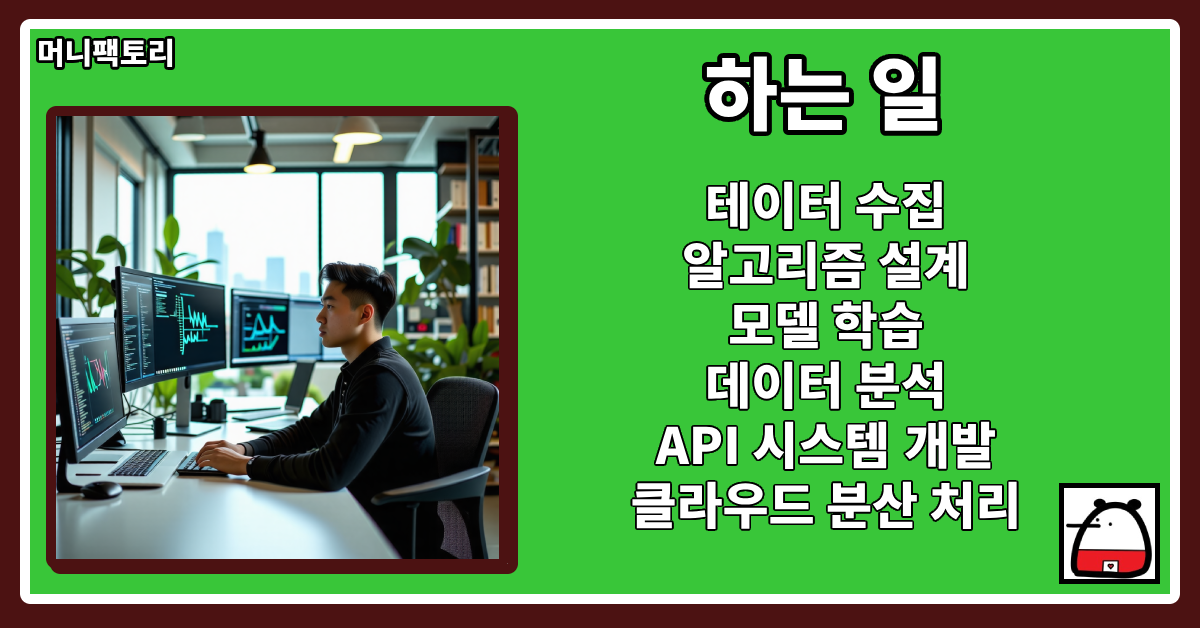 머니팩토리

하는 일

테이터 수집
알고리즘 설계
모델 학습
데이터 분석
API 시스템 개발
클라우드 분산 처리